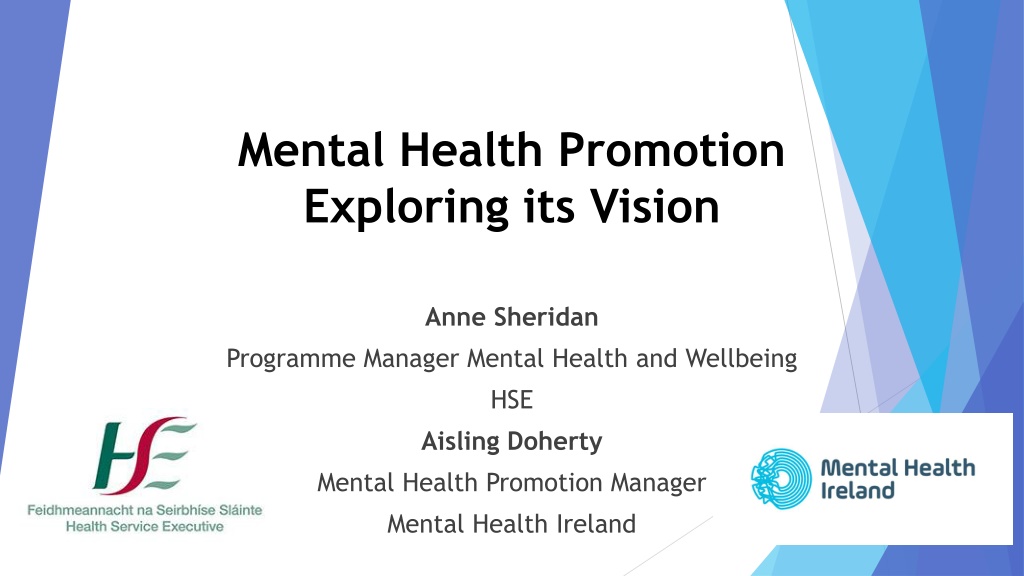 Mental Health Promotion
Exploring its Vision

Anne Sheridan
Programme Manager Mental Health and Wellbeing
HSE
Aisling Doherty
Mental Health Promotion Manager
Mental Health Ireland

HSE
Feidhmeannacht na Seirbhíse Sláinte
Health Service Executive

Mental Health Ireland